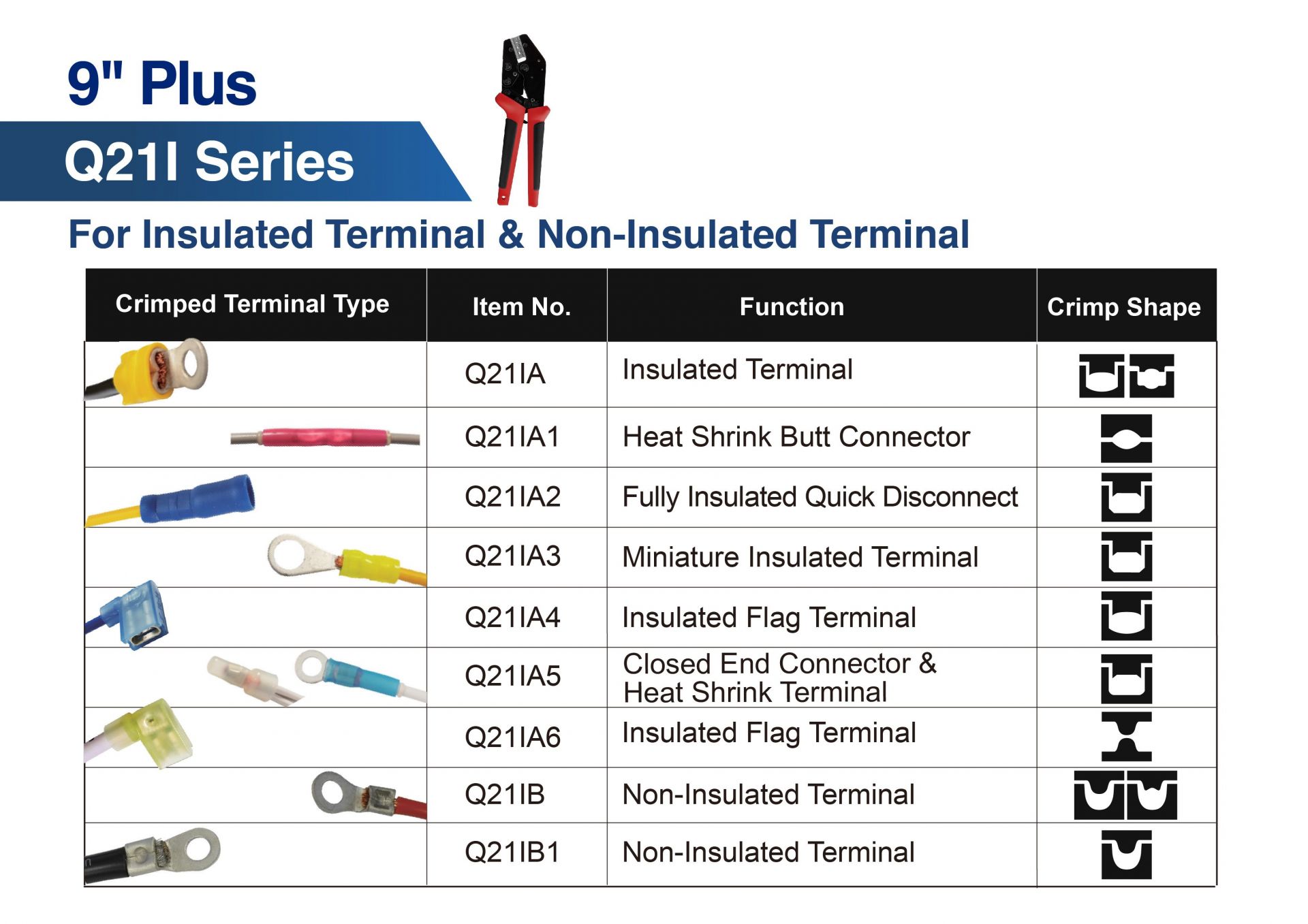 9" Plus

Q21I Series

For Insulated Terminal & Non-Insulated Terminal

| Crimped Terminal Type | Item No. | Function | Crimp Shape |
|---|---|---|---|
|  | Q21IA | Insulated Terminal |  |
|  | Q21IA1 | Heat Shrink Butt Connector |  |
|  | Q21IA2 | Fully Insulated Quick Disconnect |  |
|  | Q21IA3 | Miniature Insulated Terminal |  |
|  | Q21IA4 | Insulated Flag Terminal |  |
|  | Q21IA5 | Closed End Connector & Heat Shrink Terminal |  |
|  | Q21IA6 | Insulated Flag Terminal |  |
|  | Q21IB | Non-Insulated Terminal |  |
|  | Q21IB1 | Non-Insulated Terminal |  |